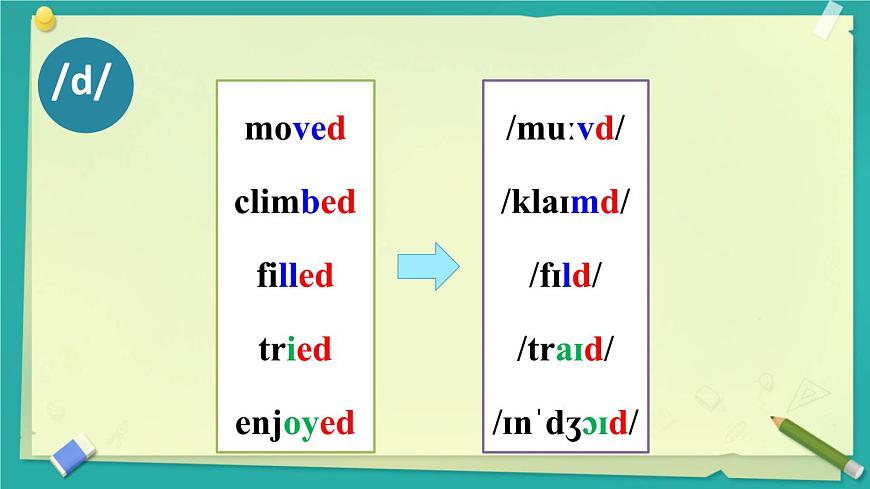 /d/

moved

climbed

filled

tried

enjoyed

/muːvd/

/klaɪmd/

/fɪld/

/traɪd/

/ɪnˈdʒɔɪd/